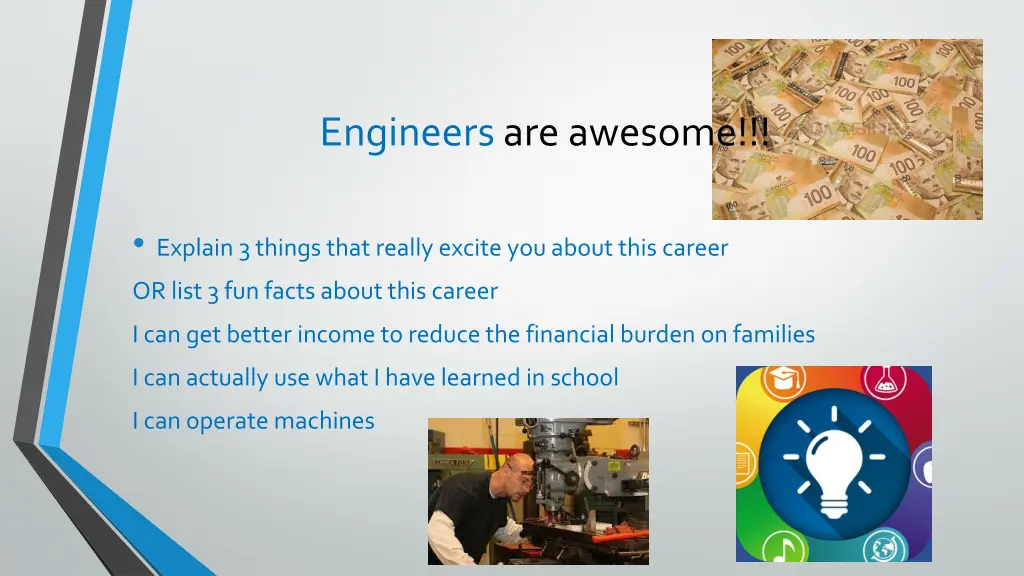 Engineers are awesome!!!

• Explain 3 things that really excite you about this career

OR list 3 fun facts about this career

I can get better income to reduce the financial burden on families

I can actually use what I have learned in school

I can operate machines